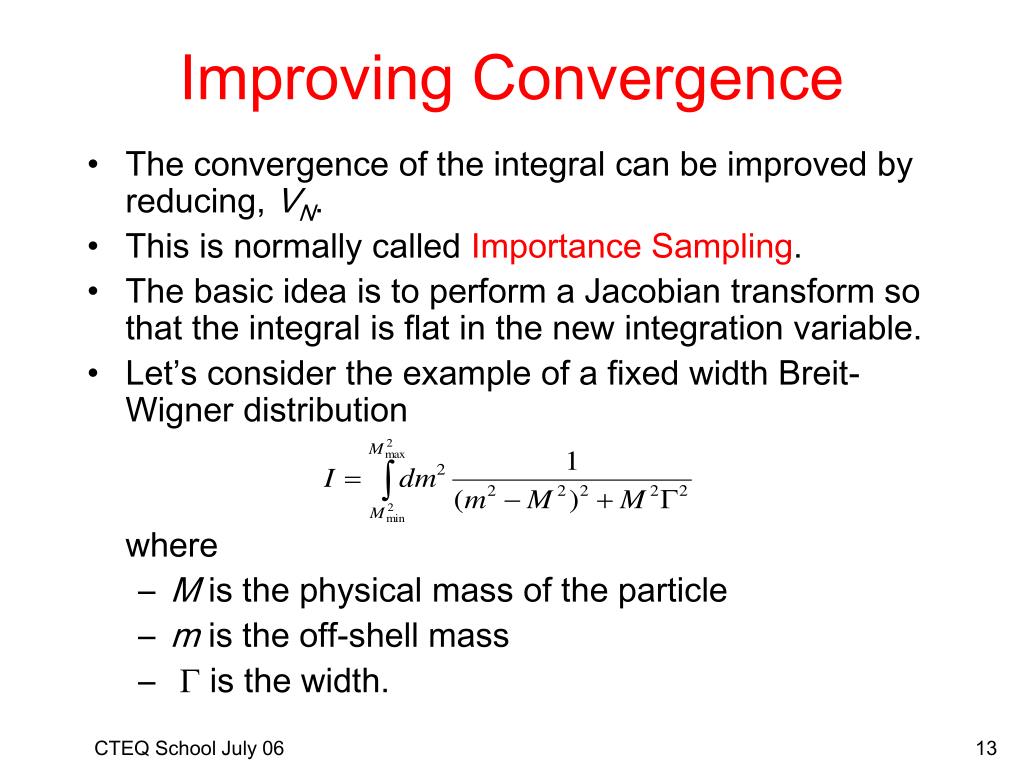 Improving Convergence

• The convergence of the integral can be improved by reducing, $V_N$.
• This is normally called Importance Sampling.
• The basic idea is to perform a Jacobian transform so that the integral is flat in the new integration variable.
• Let's consider the example of a fixed width Breit-Wigner distribution

$I = \int_{M^2_{\min}}^{M^2_{\max}} dm^2 \frac{1}{(m^2 - M^2)^2 + M^2\Gamma^2}$

where
– $M$ is the physical mass of the particle
– $m$ is the off-shell mass
– $\Gamma$ is the width.

CTEQ School July 06

13